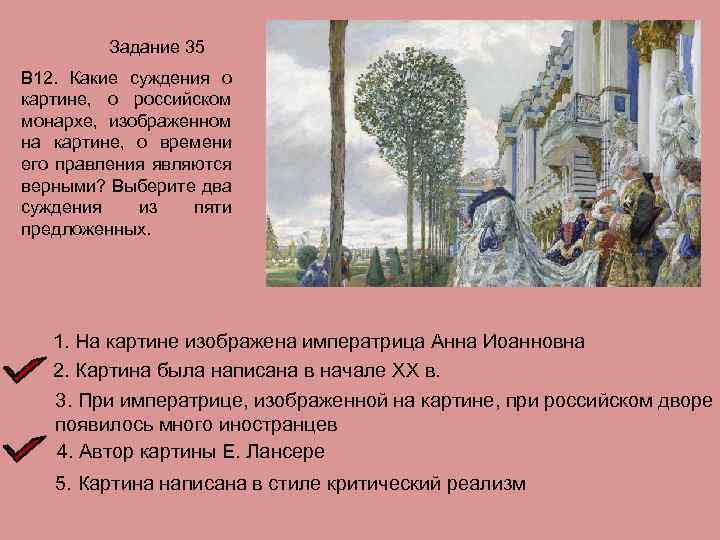 Задание 35

В12. Какие суждения о картине, о российском монархе, изображенном на картине, о времени его правления являются верными? Выберите два суждения из пяти предложенных.

1. На картине изображена императрица Анна Иоанновна

2. Картина была написана в начале XX в.

3. При императрице, изображенной на картине, при российском дворе появилось много иностранцев

4. Автор картины Е. Лансере

5. Картина написана в стиле критический реализм